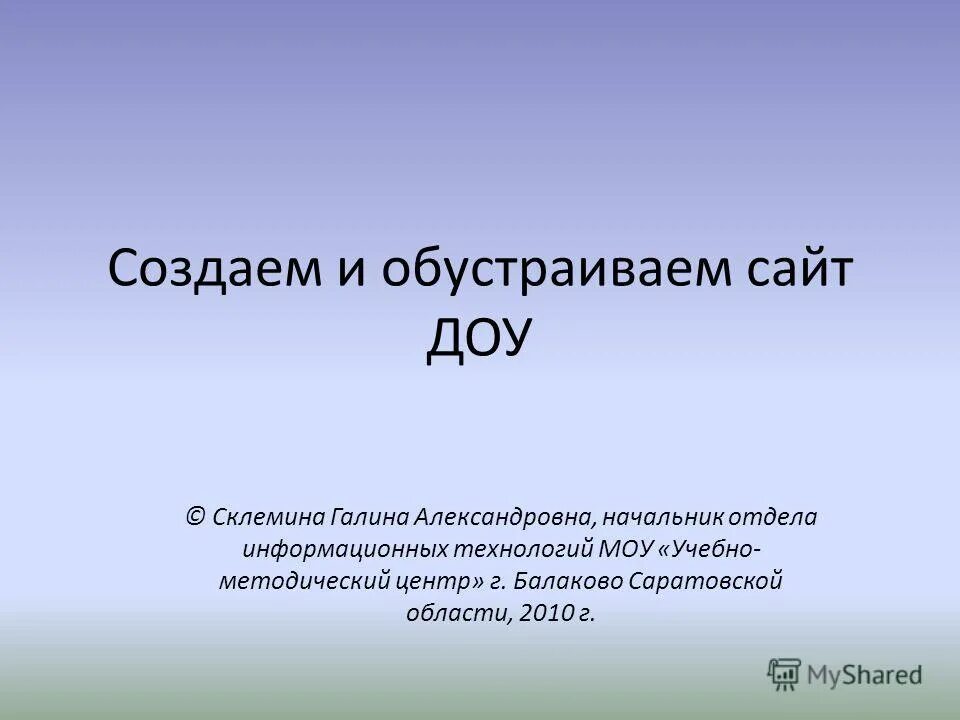 Создаем и обустраиваем сайт ДОУ

© Склемина Галина Александровна, начальник отдела информационных технологий МОУ «Учебно-методический центр» г. Балаково Саратовской области, 2010 г.

MyShared